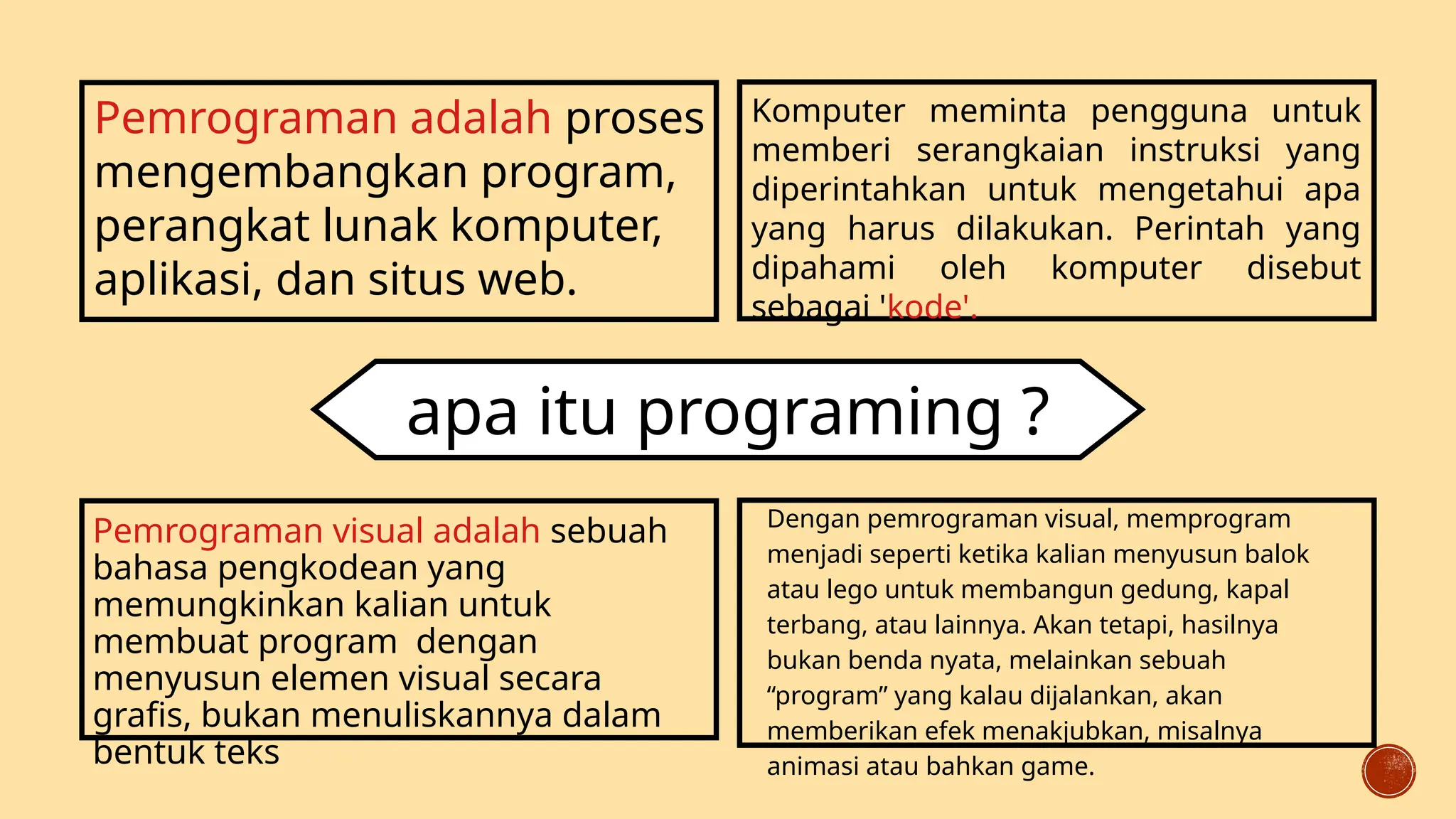 Pemrograman adalah proses mengembangkan program, perangkat lunak komputer, aplikasi, dan situs web.

Komputer meminta pengguna untuk memberi serangkaian instruksi yang diperintahkan untuk mengetahui apa yang harus dilakukan. Perintah yang dipahami oleh komputer disebut sebagai 'kode'.

apa itu programing ?

Pemrograman visual adalah sebuah bahasa pengkodean yang memungkinkan kalian untuk membuat program dengan menyusun elemen visual secara grafis, bukan menuliskannya dalam bentuk teks

Dengan pemrograman visual, memprogram menjadi seperti ketika kalian menyusun balok atau lego untuk membangun gedung, kapal terbang, atau lainnya. Akan tetapi, hasilnya bukan benda nyata, melainkan sebuah “program” yang kalau dijalankan, akan memberikan efek menakjubkan, misalnya animasi atau bahkan game.